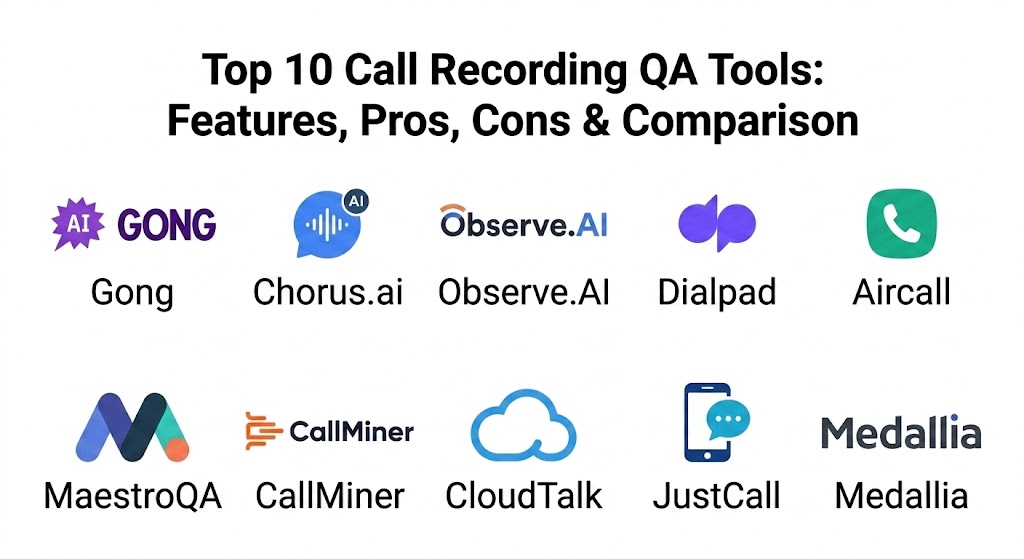 Top 10 Call Recording QA Tools:
Features, Pros, Cons & Comparison

AI GONG
Gong

AI
Chorus.ai

Observe.AI
Observe.AI

Dialpad

Aircall

MaestroQA

CallMiner
CallMiner

CloudTalk

JustCall

Medallia
Medallia